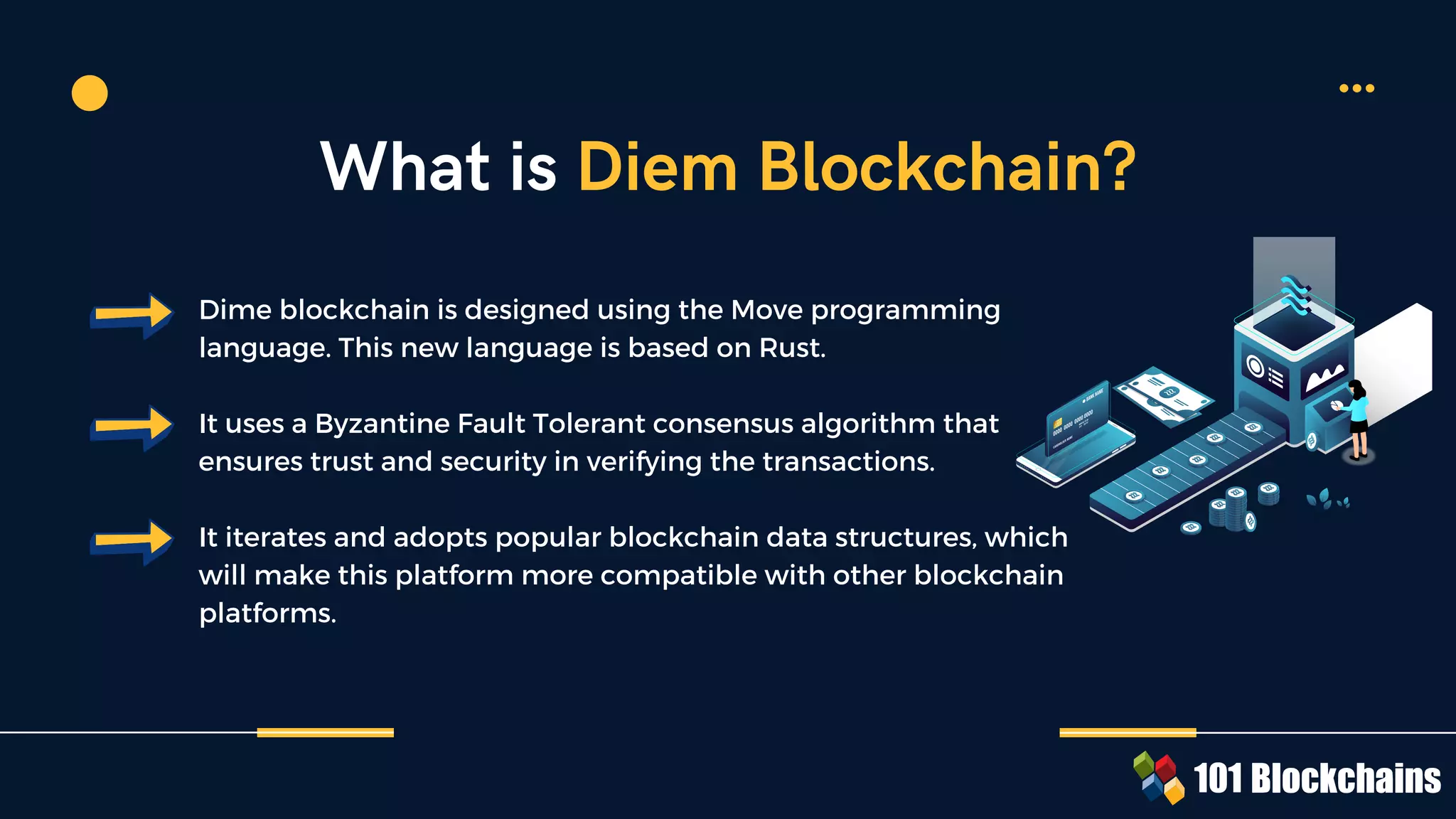 What is Diem Blockchain?

Dime blockchain is designed using the Move programming language. This new language is based on Rust.

It uses a Byzantine Fault Tolerant consensus algorithm that ensures trust and security in verifying the transactions.

It iterates and adopts popular blockchain data structures, which will make this platform more compatible with other blockchain platforms.

101 Blockchains